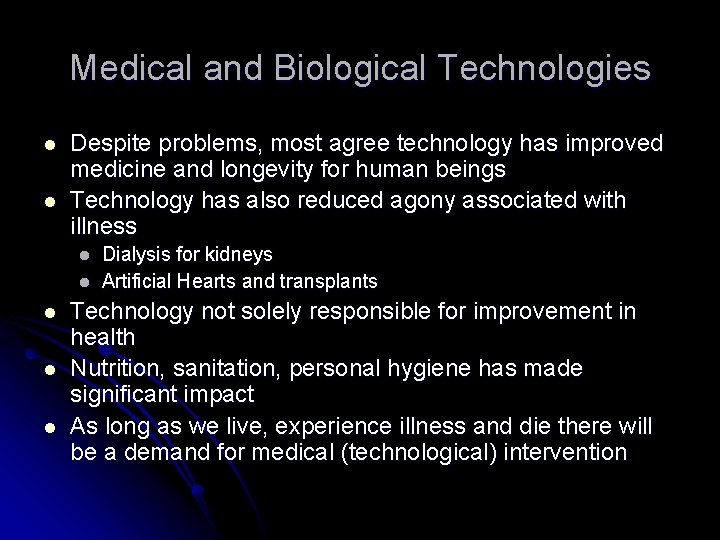 Medical and Biological Technologies

- Despite problems, most agree technology has improved medicine and longevity for human beings
- Technology has also reduced agony associated with illness
  - Dialysis for kidneys
  - Artificial Hearts and transplants
- Technology not solely responsible for improvement in health
- Nutrition, sanitation, personal hygiene has made significant impact
- As long as we live, experience illness and die there will be a demand for medical (technological) intervention